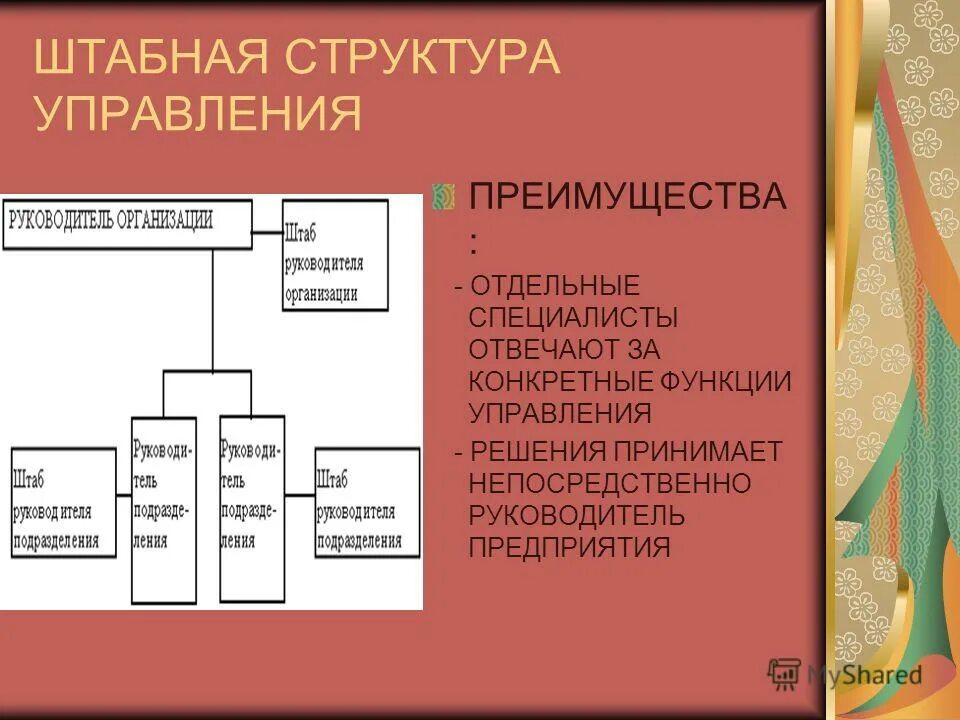 ШТАБНАЯ СТРУКТУРА УПРАВЛЕНИЯ

РУКОВОДИТЕЛЬ ОРГАНИЗАЦИИ

Штаб руководителя организации

Штаб руководителя подразделения

Руководитель подразделения

Руководитель подразделения

Штаб руководителя подразделения

ПРЕИМУЩЕСТВА :

- ОТДЕЛЬНЫЕ СПЕЦИАЛИСТЫ ОТВЕЧАЮТ ЗА КОНКРЕТНЫЕ ФУНКЦИИ УПРАВЛЕНИЯ

- РЕШЕНИЯ ПРИНИМАЕТ НЕПОСРЕДСТВЕННО РУКОВОДИТЕЛЬ ПРЕДПРИЯТИЯ

MyShared